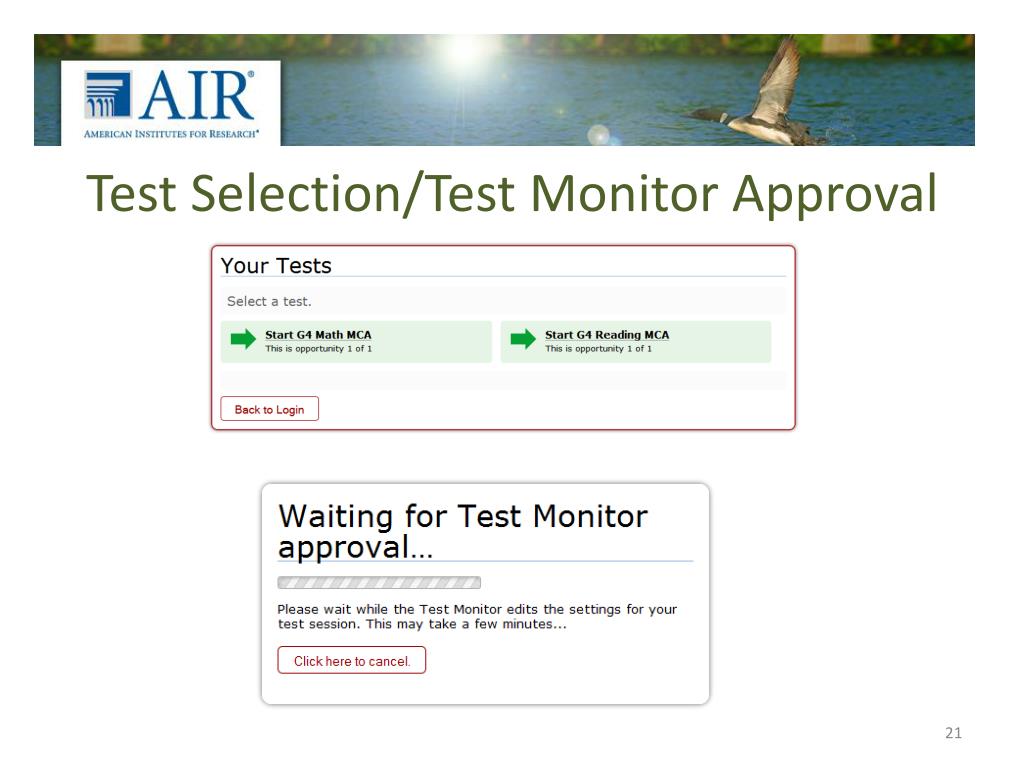 AIR®
AMERICAN INSTITUTES FOR RESEARCH®

Test Selection/Test Monitor Approval

Your Tests

Select a test.

Start G4 Math MCA
This is opportunity 1 of 1

Start G4 Reading MCA
This is opportunity 1 of 1

Back to Login

Waiting for Test Monitor approval...

Please wait while the Test Monitor edits the settings for your test session. This may take a few minutes...

Click here to cancel.

21